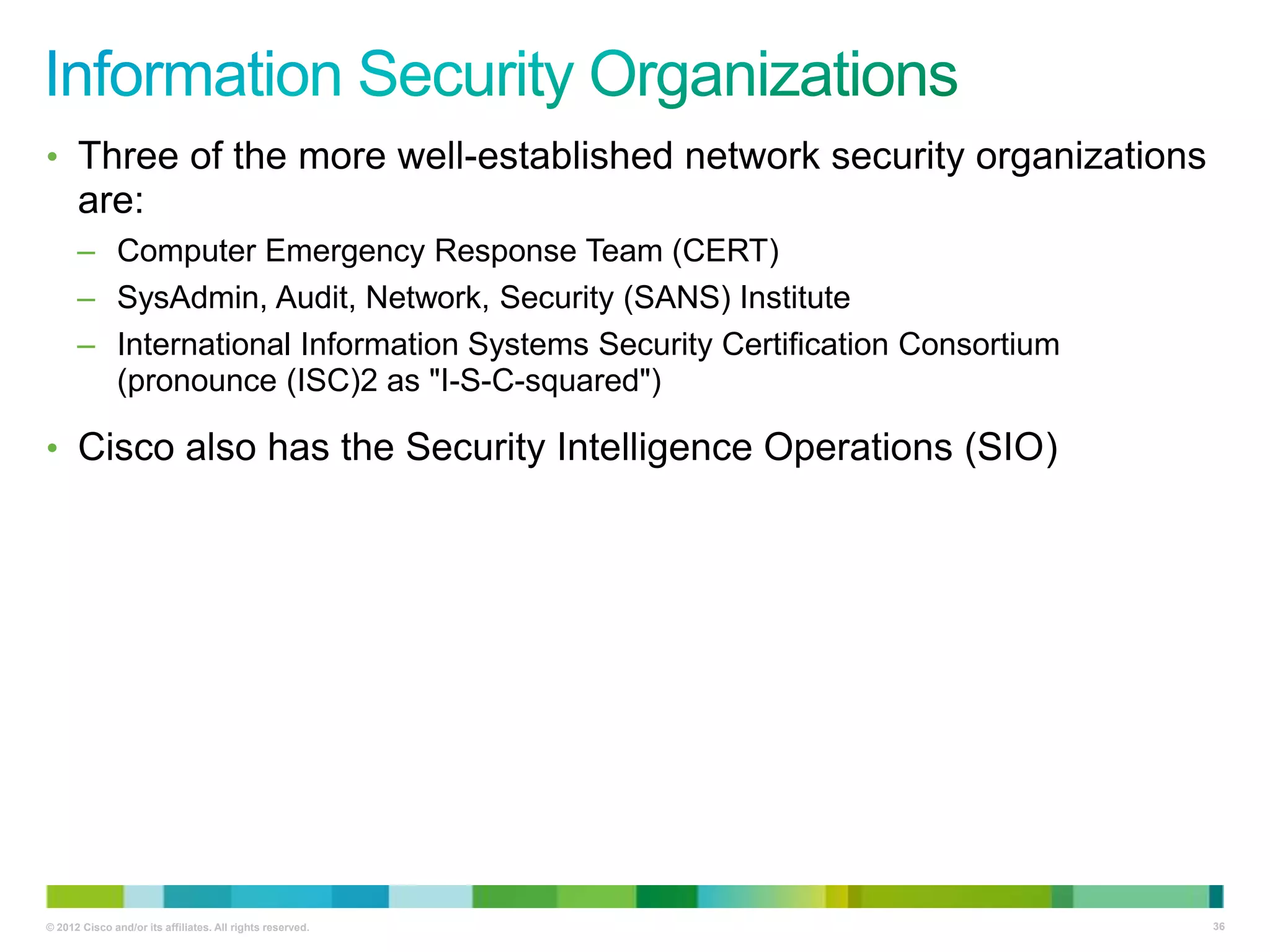 Information Security Organizations

• Three of the more well-established network security organizations are:

– Computer Emergency Response Team (CERT)

– SysAdmin, Audit, Network, Security (SANS) Institute

– International Information Systems Security Certification Consortium (pronounce (ISC)2 as "I-S-C-squared")

• Cisco also has the Security Intelligence Operations (SIO)

© 2012 Cisco and/or its affiliates. All rights reserved.

36